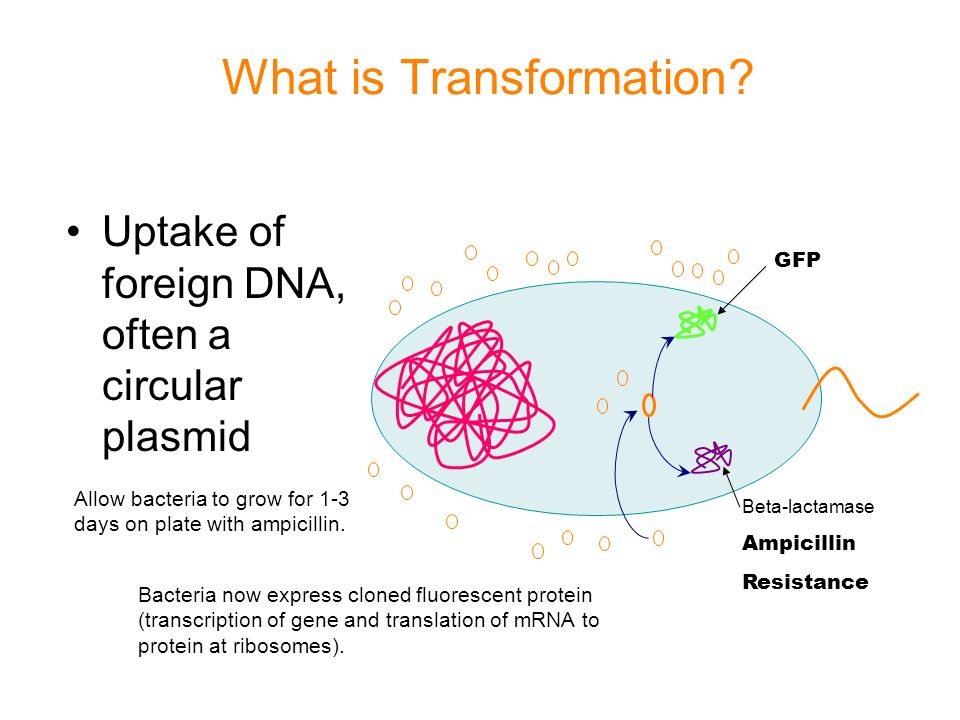 What is Transformation?

• Uptake of foreign DNA, often a circular plasmid

GFP

Allow bacteria to grow for 1-3 days on plate with ampicillin.

Beta-lactamase

Ampicillin

Resistance

Bacteria now express cloned fluorescent protein (transcription of gene and translation of mRNA to protein at ribosomes).